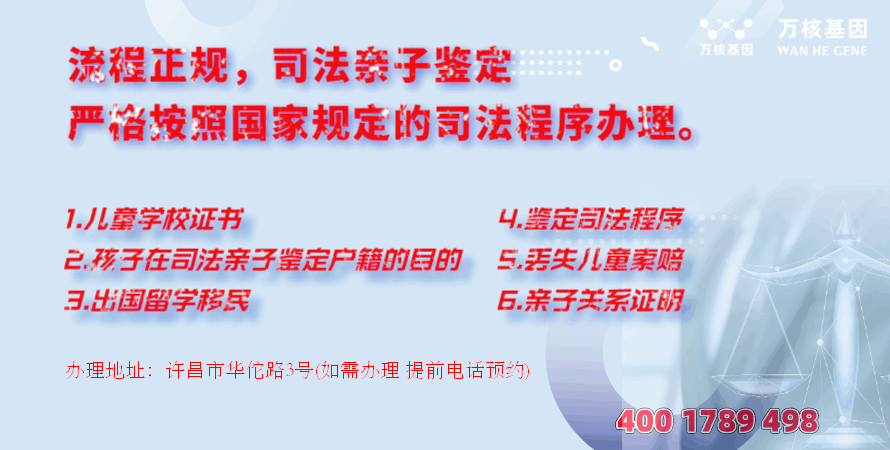 万核基因
万核基因
WAN HE GENE

流程正规，司法亲子鉴定
严格按照国家规定的司法程序办理。

1.儿童学校证书
2.孩子在司法亲子鉴定户籍的目的
3.出国留学移民

4.鉴定司法程序
5.丢失儿童索赔
6.亲子关系证明

办理地址：许昌市华佗路3号(如需办理 提前电话预约)

400 1789 498